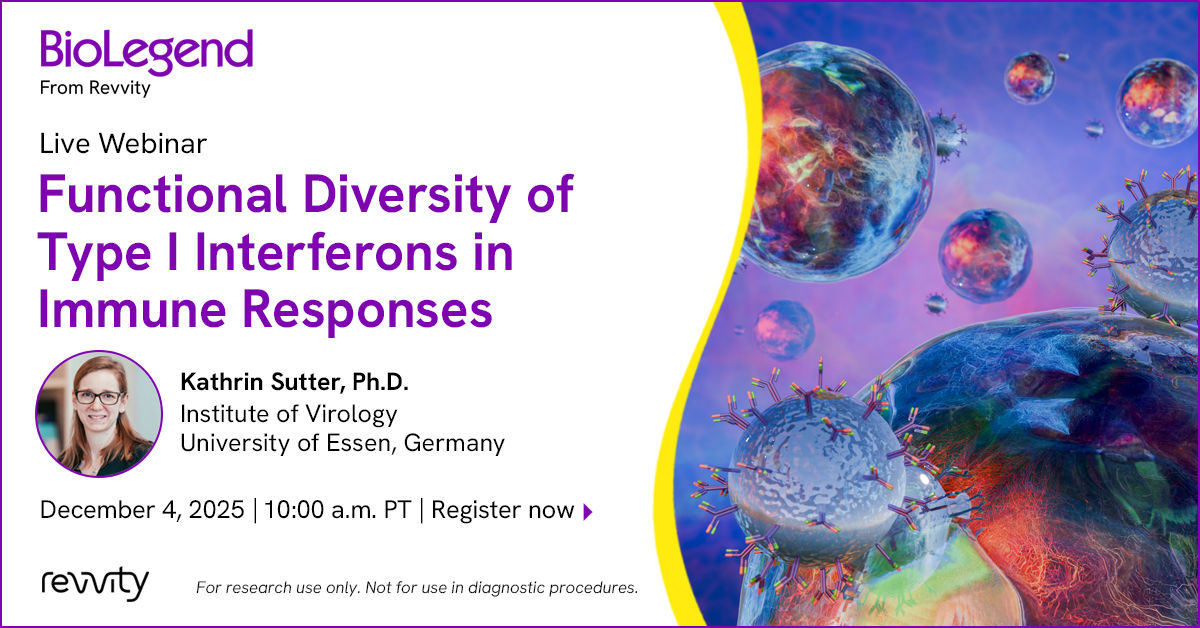 BioLegend
From Revvity

Live Webinar

Functional Diversity of Type I Interferons in Immune Responses

Kathrin Sutter, Ph.D.
Institute of Virology
University of Essen, Germany

December 4, 2025 | 10:00 a.m. PT | Register now

revvity

For research use only. Not for use in diagnostic procedures.